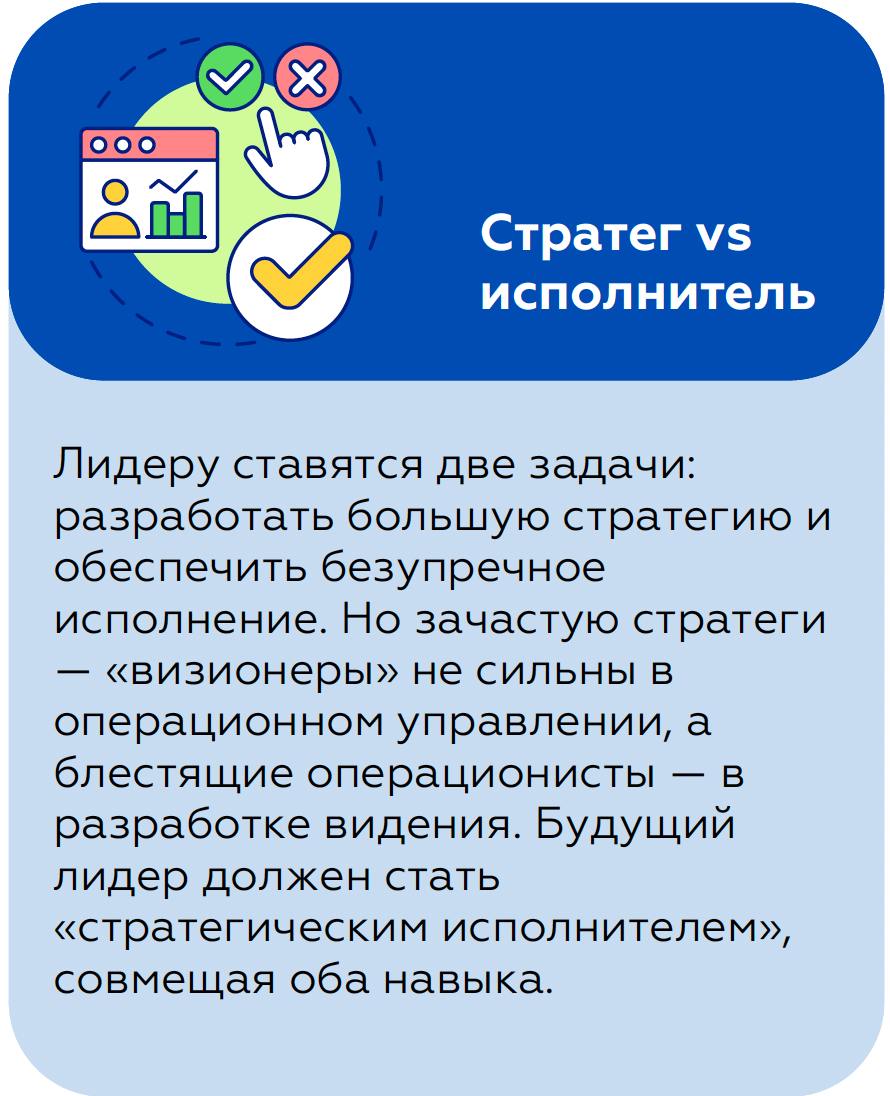 Стратег vs исполнитель

Лидеру ставятся две задачи: разработать большую стратегию и обеспечить безупречное исполнение. Но зачастую стратеги — «визионеры» не сильны в операционном управлении, а блестящие операционисты — в разработке видения. Будущий лидер должен стать «стратегическим исполнителем», совмещая оба навыка.